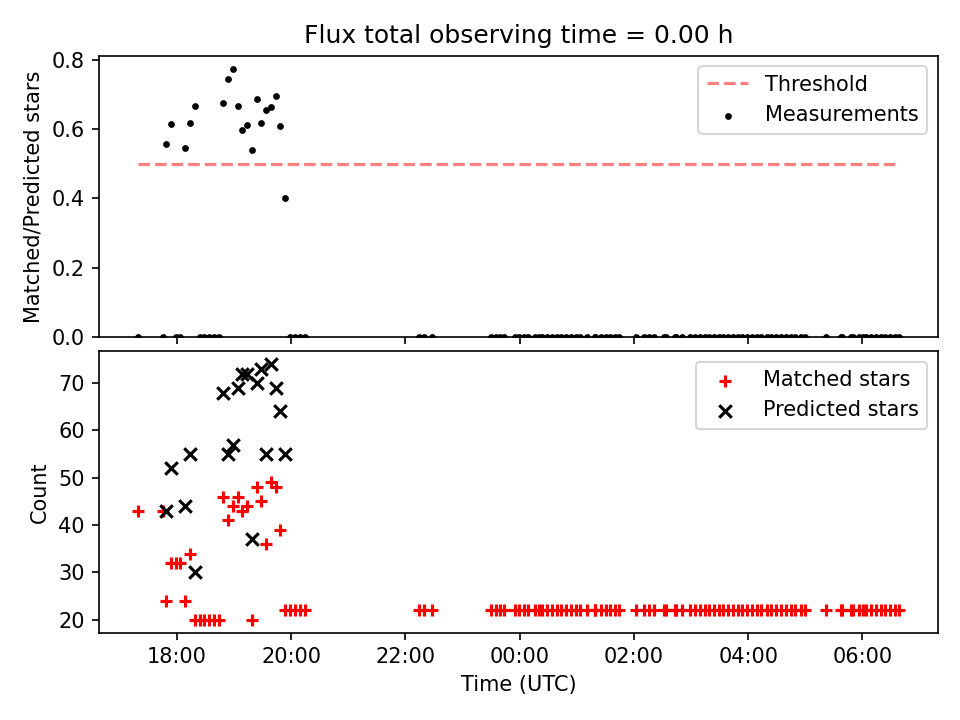 Flux total observing time = 0.00 h

Matched/Predicted stars

0.8
0.6
0.4
0.2
0.0

Threshold
Measurements

Count

70
60
50
40
30
20

Matched stars
Predicted stars

18:00
20:00
22:00
00:00
02:00
04:00
06:00

Time (UTC)